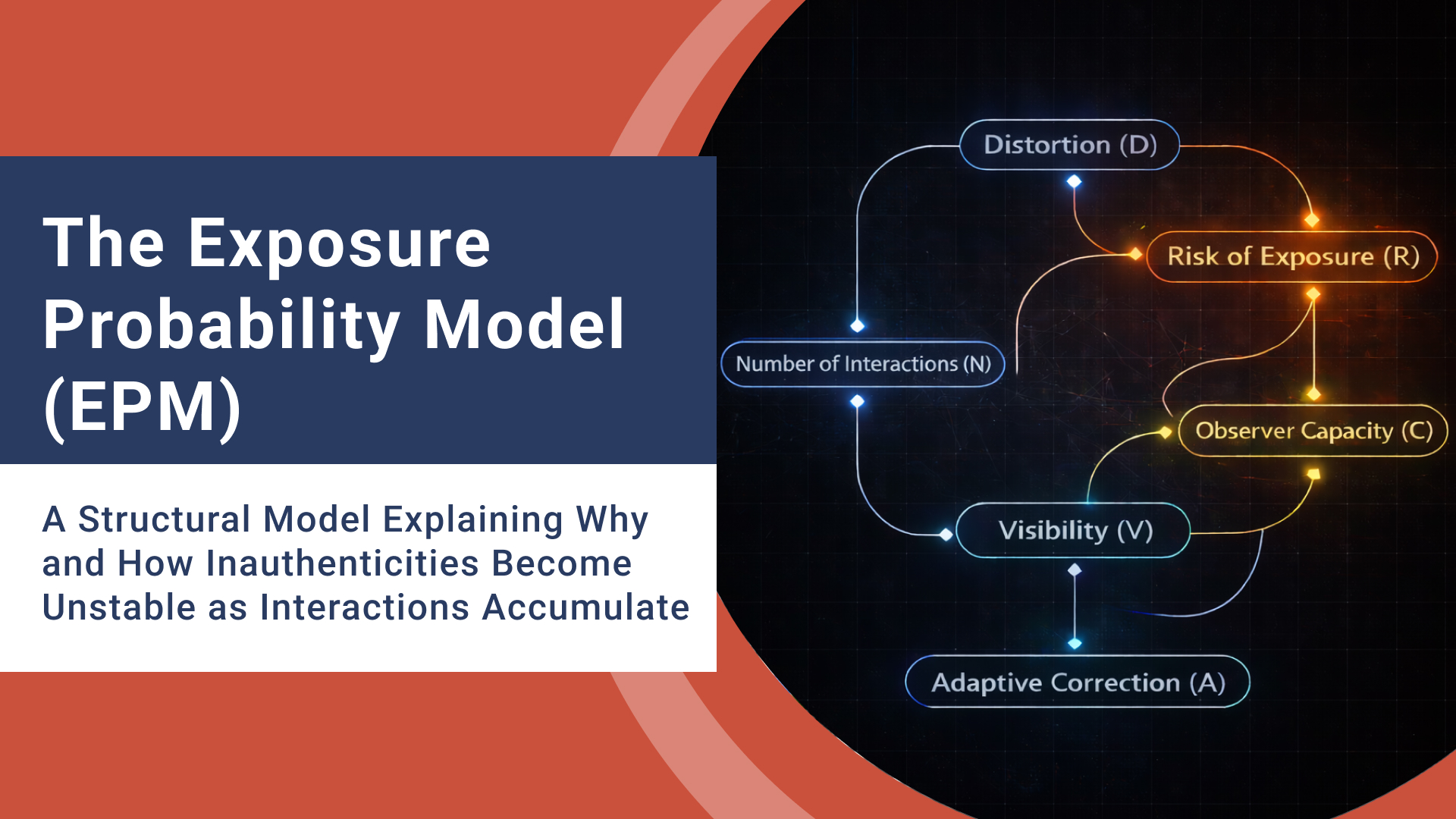 The Exposure Probability Model (EPM)

A Structural Model Explaining Why and How Inauthenticities Become Unstable as Interactions Accumulate

Distortion (D)

Risk of Exposure (R)

Number of Interactions (N)

Observer Capacity (C)

Visibility (V)

Adaptive Correction (A)